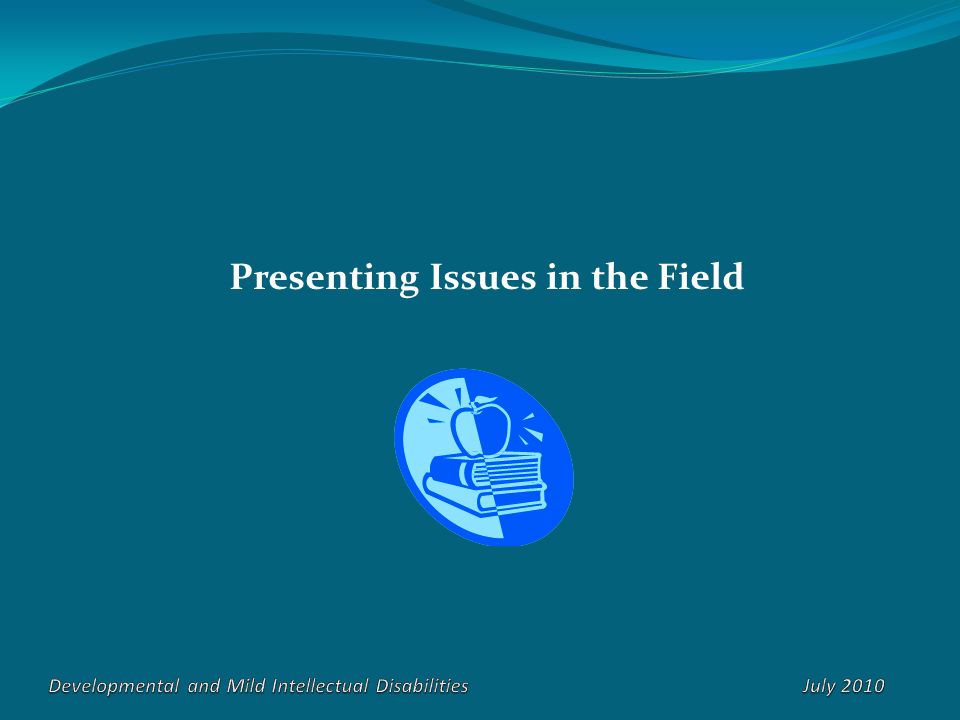 Presenting Issues in the Field

Developmental and Mild Intellectual Disabilities

July 2010